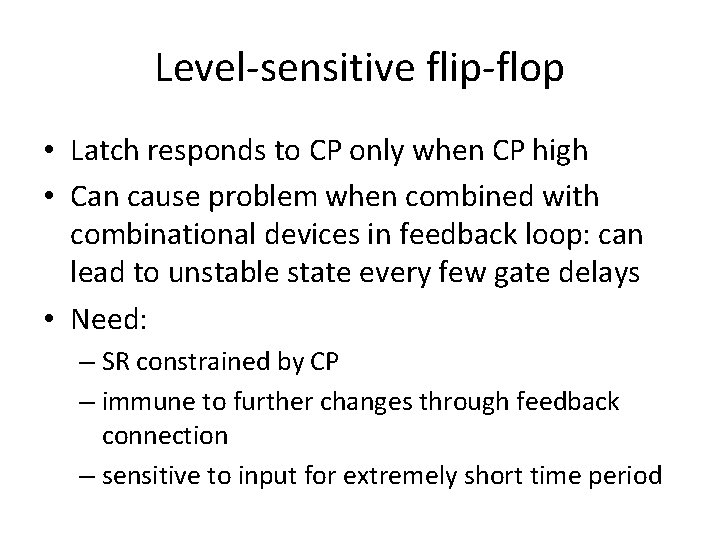 Level-sensitive flip-flop

• Latch responds to CP only when CP high
• Can cause problem when combined with combinational devices in feedback loop: can lead to unstable state every few gate delays
• Need:
– SR constrained by CP
– immune to further changes through feedback connection
– sensitive to input for extremely short time period